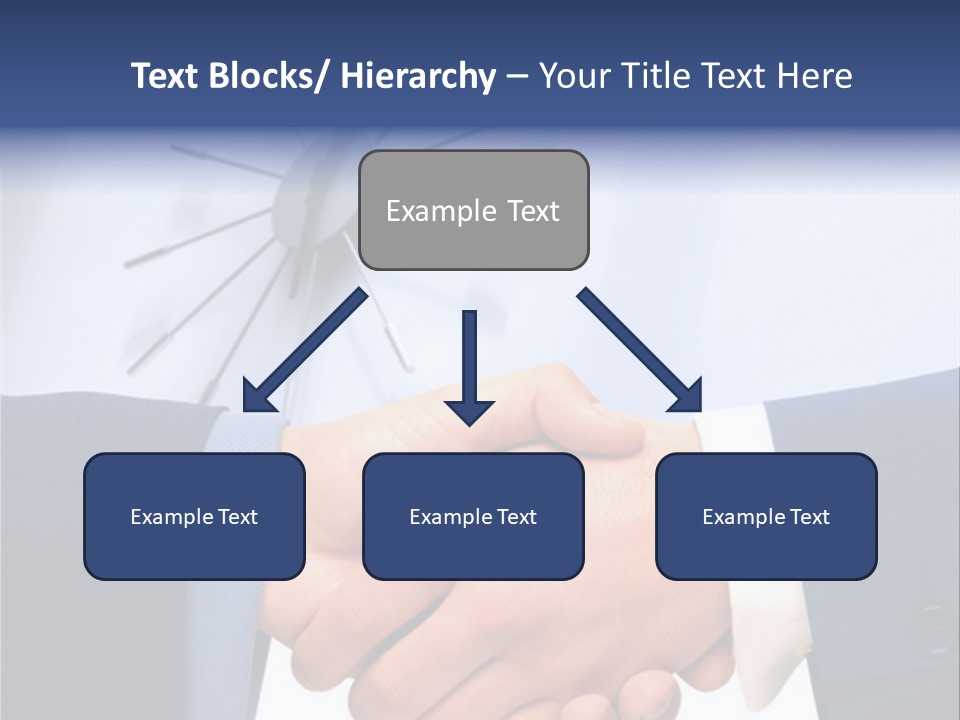 Text Blocks/ Hierarchy – Your Title Text Here

Example Text

Example Text

Example Text

Example Text